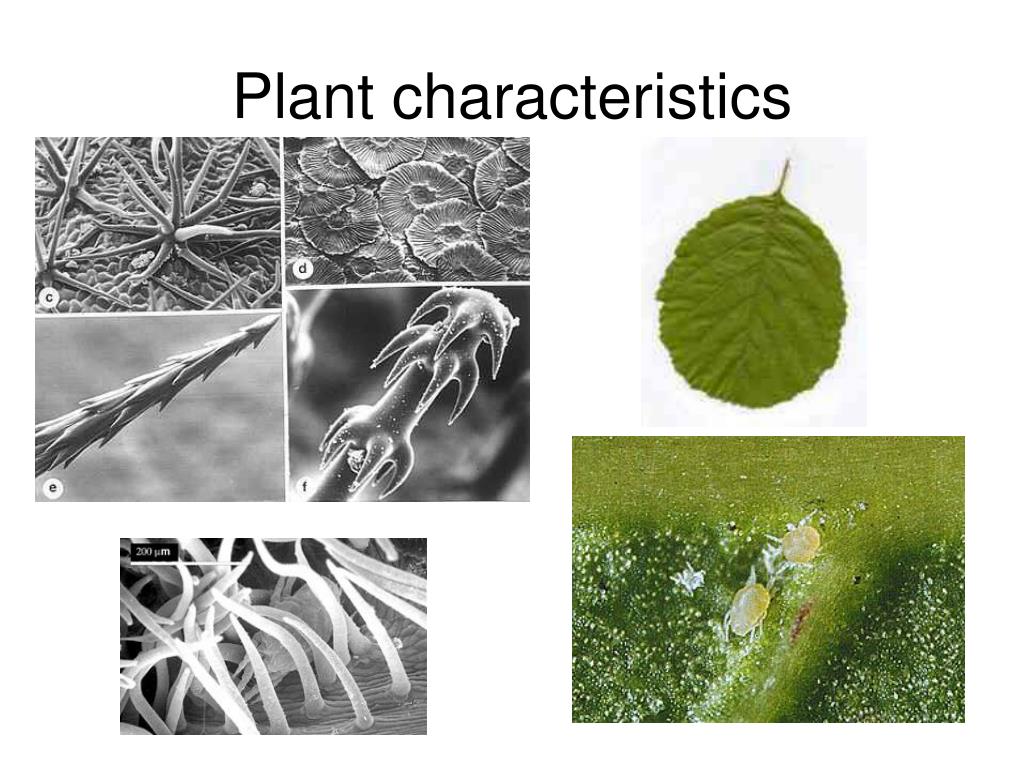 Plant characteristics

c

d

e

f

200 μm